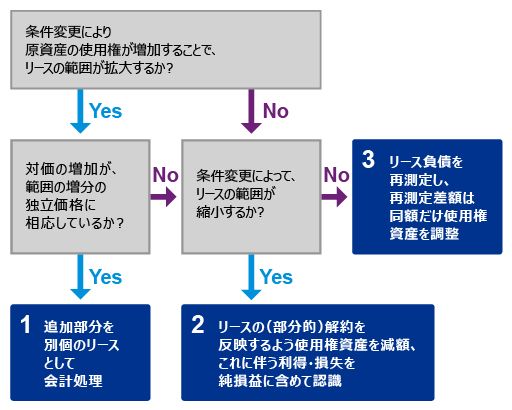 条件変更により
原資産の使用権が増加することで、
リースの範囲が拡大するか？

Yes

No

対価の増加が、
範囲の増分の
独立価格に
相応しているか？

No

条件変更によって、
リースの範囲が
縮小するか？

No

3 リース負債を
再測定し、
再測定差額は
同額だけ使用権
資産を調整

Yes

Yes

1 追加部分を
別個のリース
として
会計処理

2 リースの（部分的）解約を
反映するよう使用権資産を減額、
これに伴う利得・損失を
純損益に含めて認識